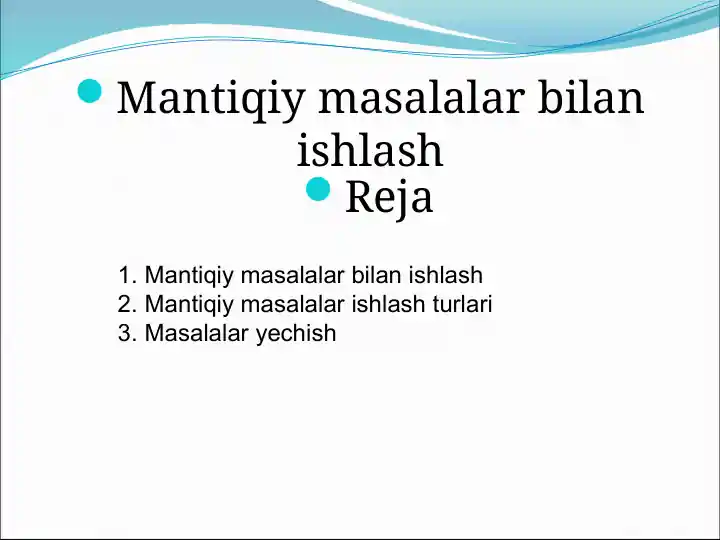 Mantiqiy masalalar bilan ishlash

Reja

1. Mantiqiy masalalar bilan ishlash
2. Mantiqiy masalalar ishlash turlari
3. Masalalar yechish